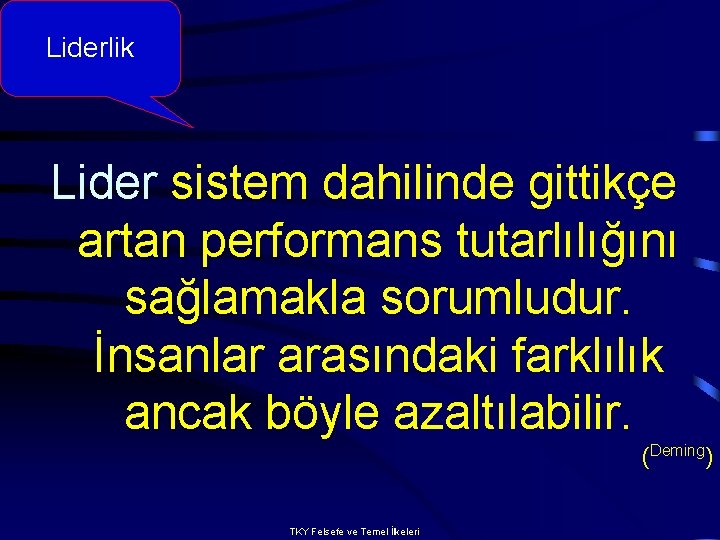 Liderlik

Lider sistem dahilinde gittikçe artan performans tutarlılığını sağlamakla sorumludur. İnsanlar arasındaki farklılık ancak böyle azaltılabilir.

(Deming)

TKY Felsefe ve Temel İlkeleri